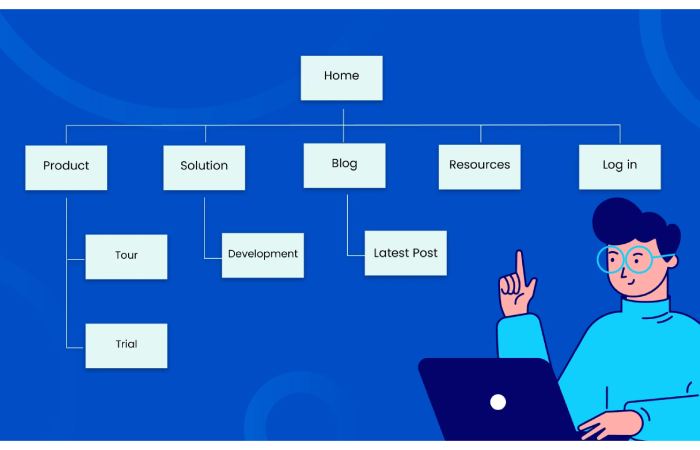 Home

Product

Solution

Blog

Resources

Log in

Tour

Trial

Development

Latest Post